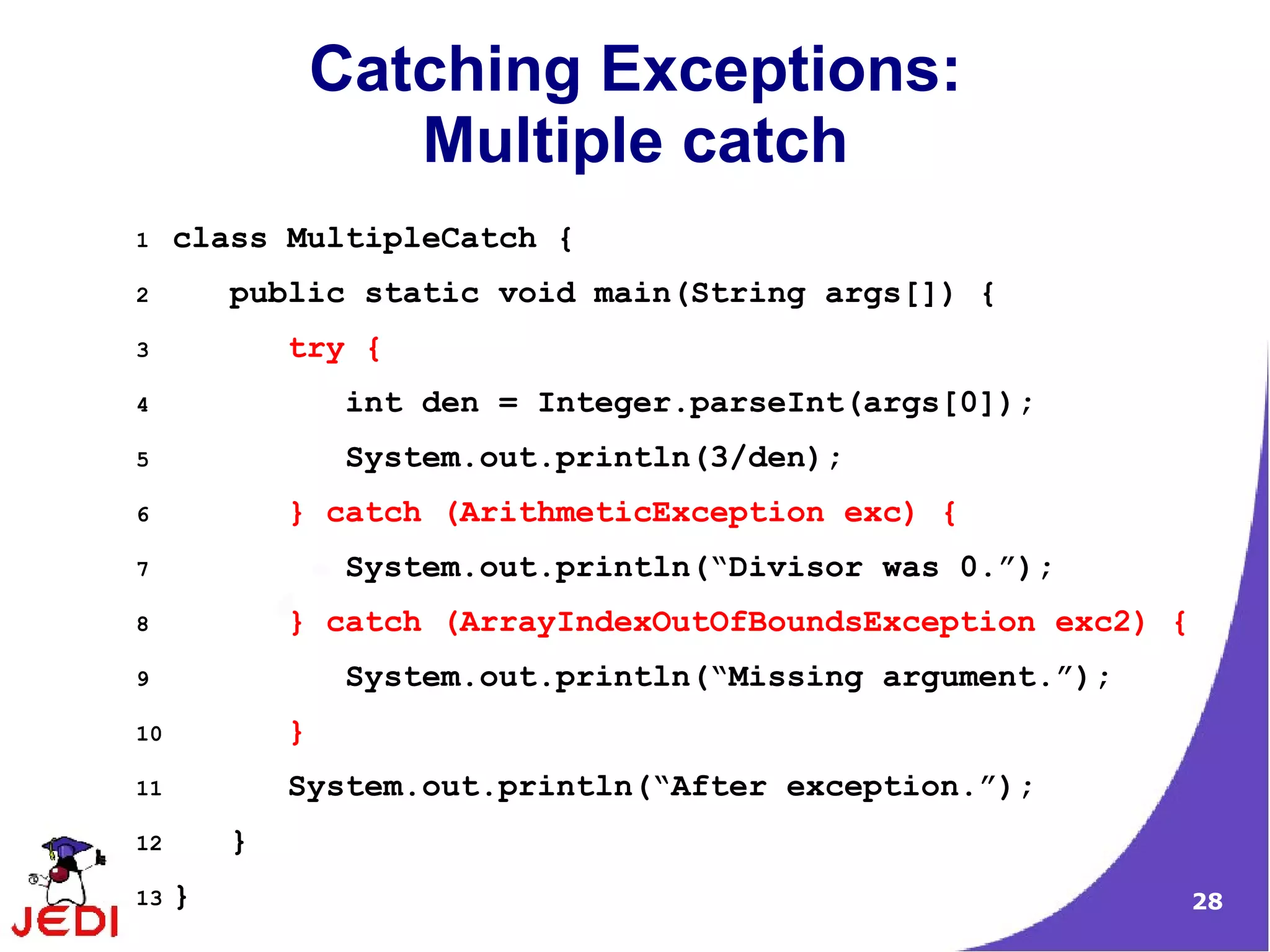 Catching Exceptions:
Multiple catch

1 class MultipleCatch {
2 public static void main(String args[]) {
3 try {
4 int den = Integer.parseInt(args[0]);
5 System.out.println(3/den);
6 } catch (ArithmeticException exc) {
7 System.out.println(“Divisor was 0.”);
8 } catch (ArrayIndexOutOfBoundsException exc2) {
9 System.out.println(“Missing argument.”);
10 }
11 System.out.println(“After exception.”);
12 }
13 }

JEDI

28